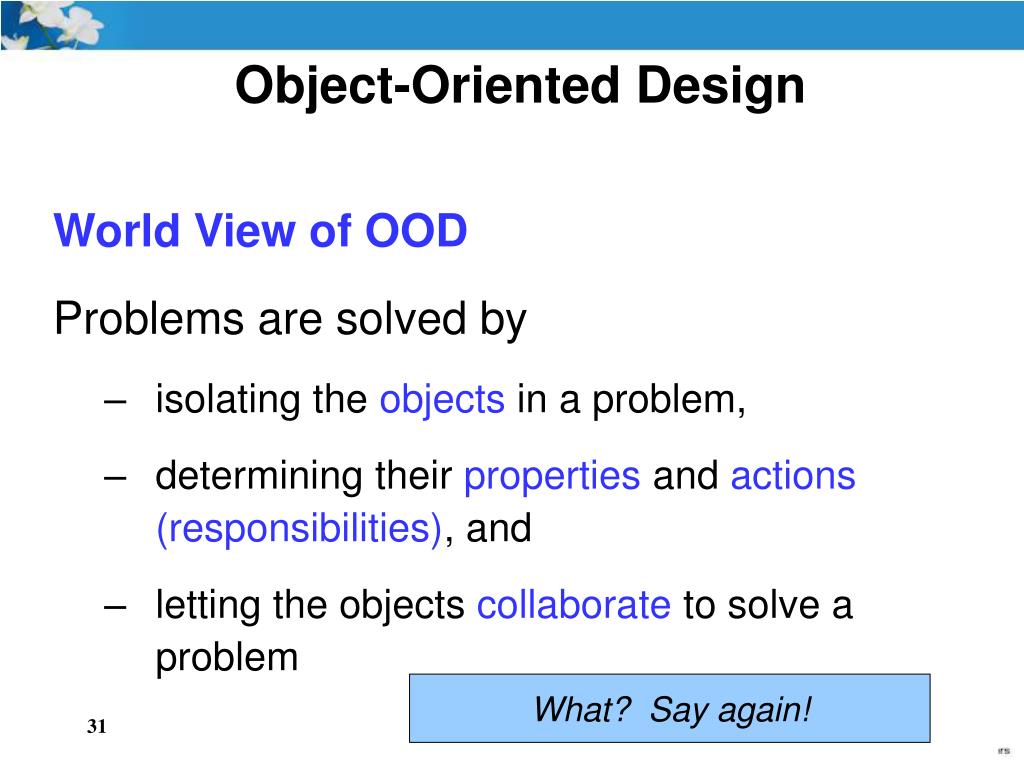 Object-Oriented Design

World View of OOD

Problems are solved by

– isolating the objects in a problem,

– determining their properties and actions (responsibilities), and

– letting the objects collaborate to solve a problem

What? Say again!

31